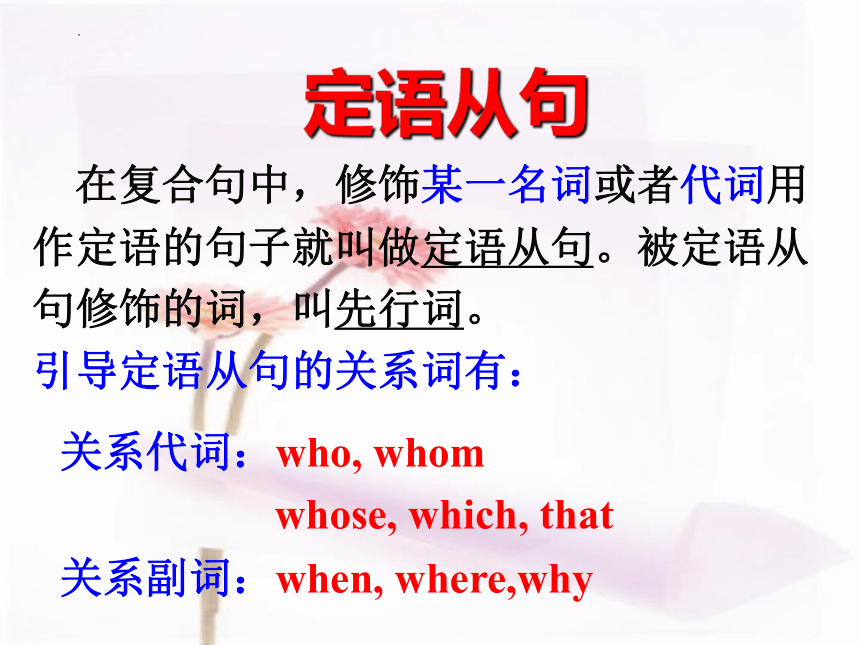 定语从句

在复合句中，修饰某一名词或者代词用作定语的句子就叫做定语从句。被定语从句修饰的词，叫先行词。

引导定语从句的关系词有：

关系代词：who, whom
whose, which, that

关系副词：when, where,why